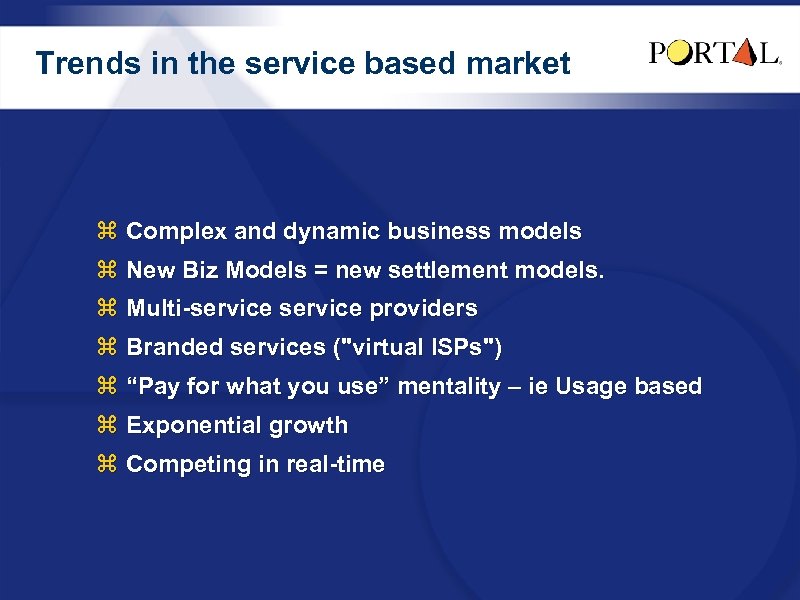 Trends in the service based market

PORTAL

⌘ Complex and dynamic business models
⌘ New Biz Models = new settlement models.
⌘ Multi-service service providers
⌘ Branded services ("virtual ISPs")
⌘ “Pay for what you use” mentality – ie Usage based
⌘ Exponential growth
⌘ Competing in real-time